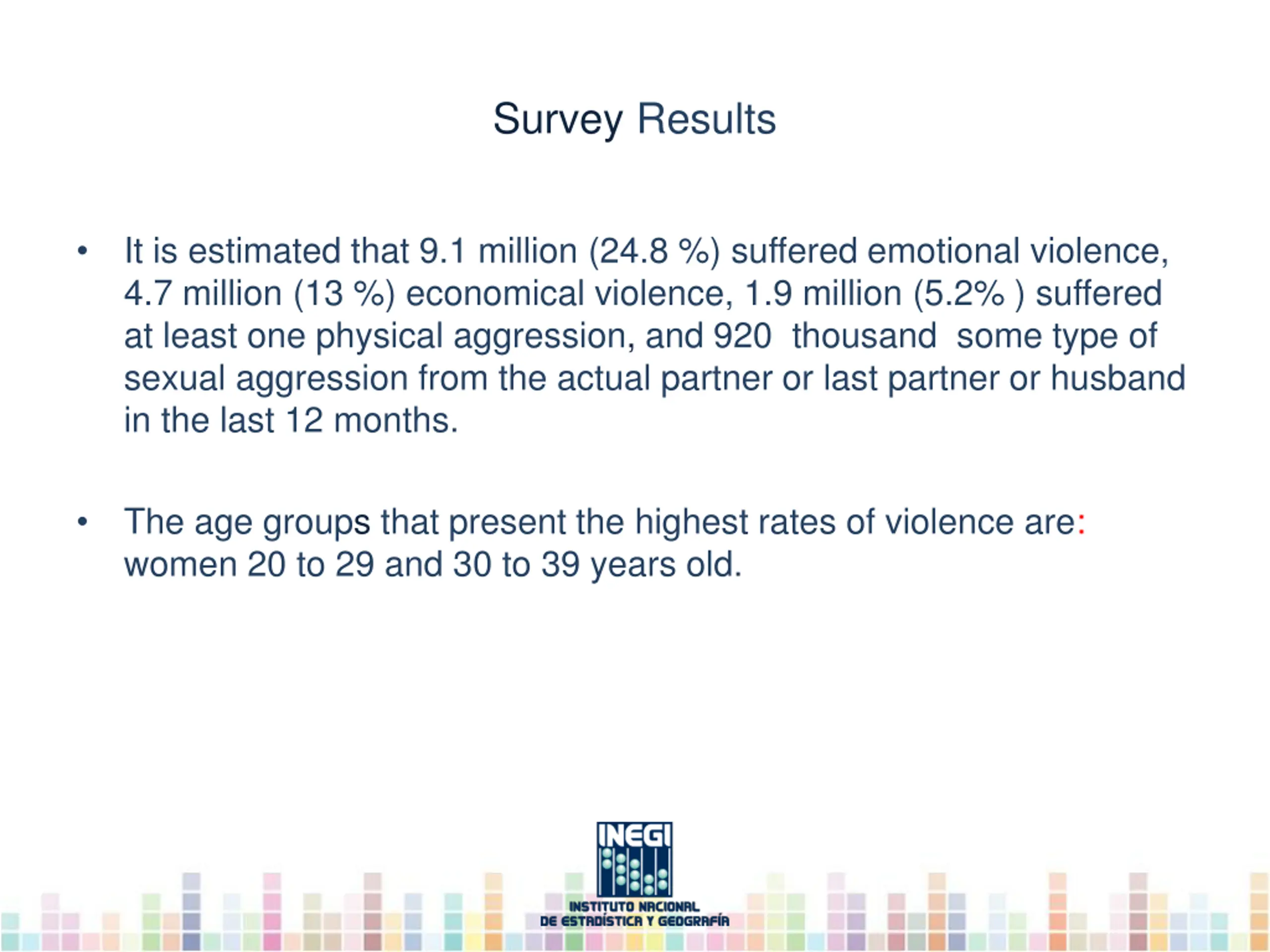 Survey Results

• It is estimated that 9.1 million (24.8 %) suffered emotional violence, 4.7 million (13 %) economical violence, 1.9 million (5.2% ) suffered at least one physical aggression, and 920 thousand some type of sexual aggression from the actual partner or last partner or husband in the last 12 months.

• The age groups that present the highest rates of violence are: women 20 to 29 and 30 to 39 years old.

INEGI
INSTITUTO NACIONAL DE ESTADÍSTICA Y GEOGRAFÍA